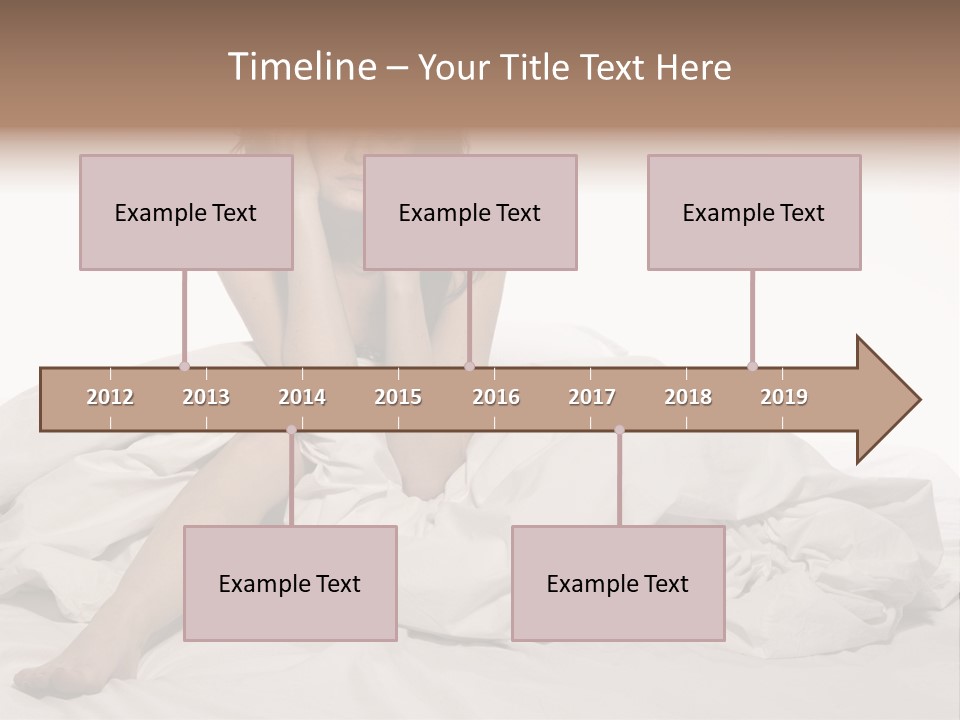 Timeline – Your Title Text Here

Example Text

Example Text

Example Text

2012 2013 2014 2015 2016 2017 2018 2019

Example Text

Example Text